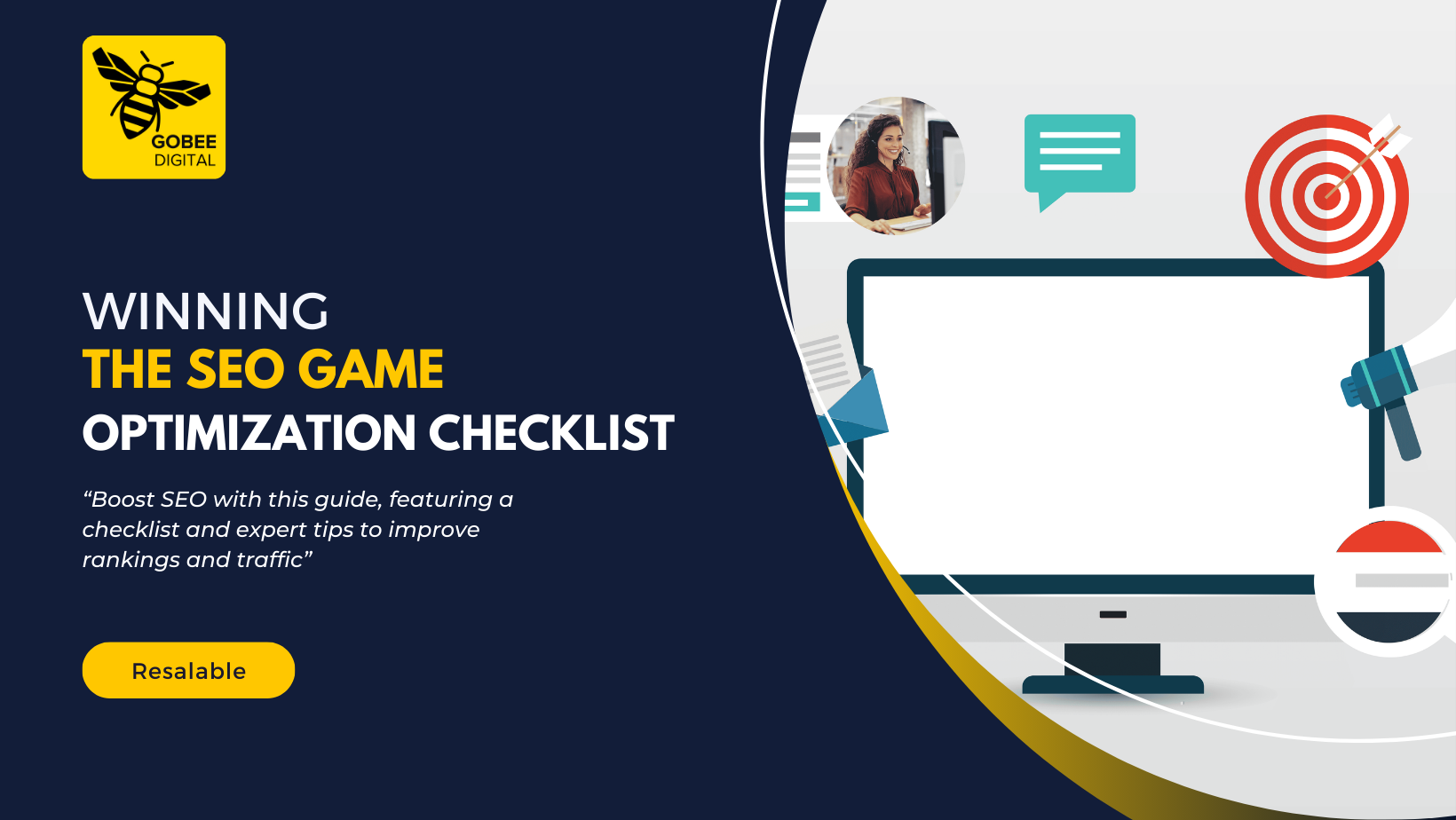 GOBEE
DIGITAL

WINNING
THE SEO GAME
OPTIMIZATION CHECKLIST

“Boost SEO with this guide, featuring a checklist and expert tips to improve rankings and traffic”

Resalable